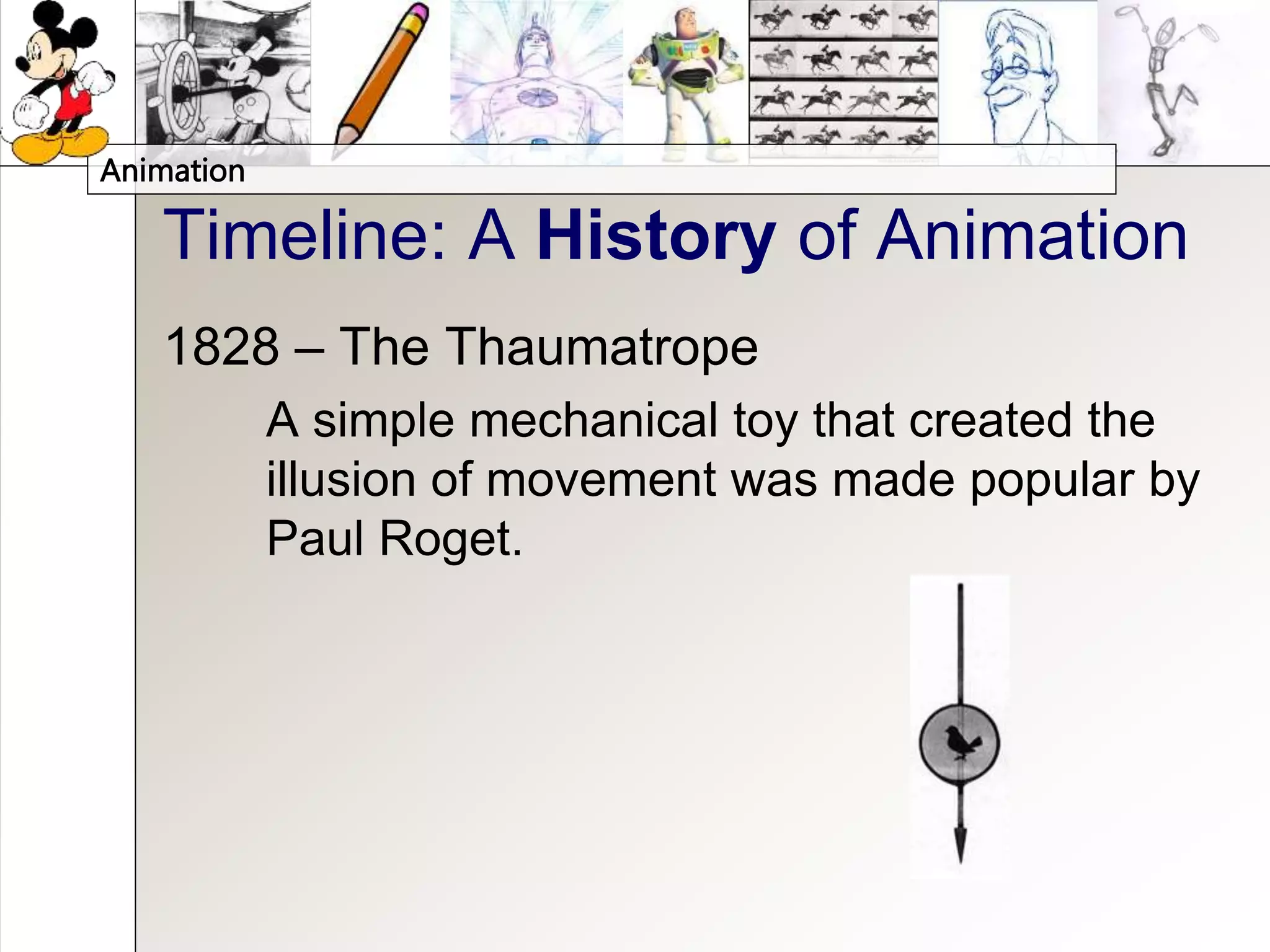 Animation

Timeline: A History of Animation

1828 – The Thaumatrope

A simple mechanical toy that created the illusion of movement was made popular by Paul Roget.